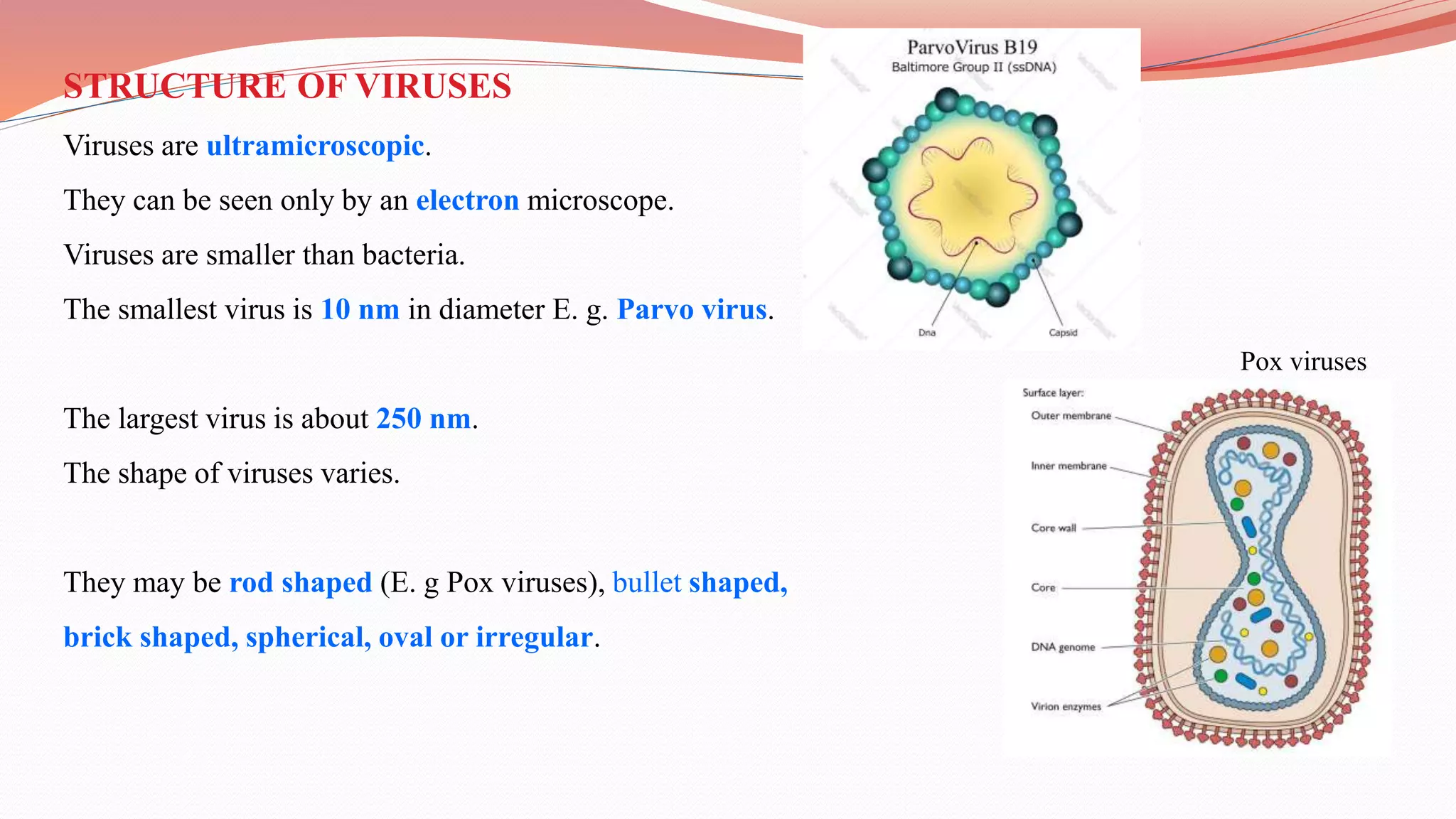 STRUCTURE OF VIRUSES

Viruses are ultramicroscopic.

They can be seen only by an electron microscope.

Viruses are smaller than bacteria.

The smallest virus is 10 nm in diameter E. g. Parvo virus.

The largest virus is about 250 nm.

The shape of viruses varies.

They may be rod shaped (E. g Pox viruses), bullet shaped, brick shaped, spherical, oval or irregular.

ParvoVirus B19
Baltimore Group II (ssDNA)

Dna

Capsid

Pox viruses

Surface layer:

Outer membrane

Inner membrane

Core wall

Core

DNA genome

Virion enzymes